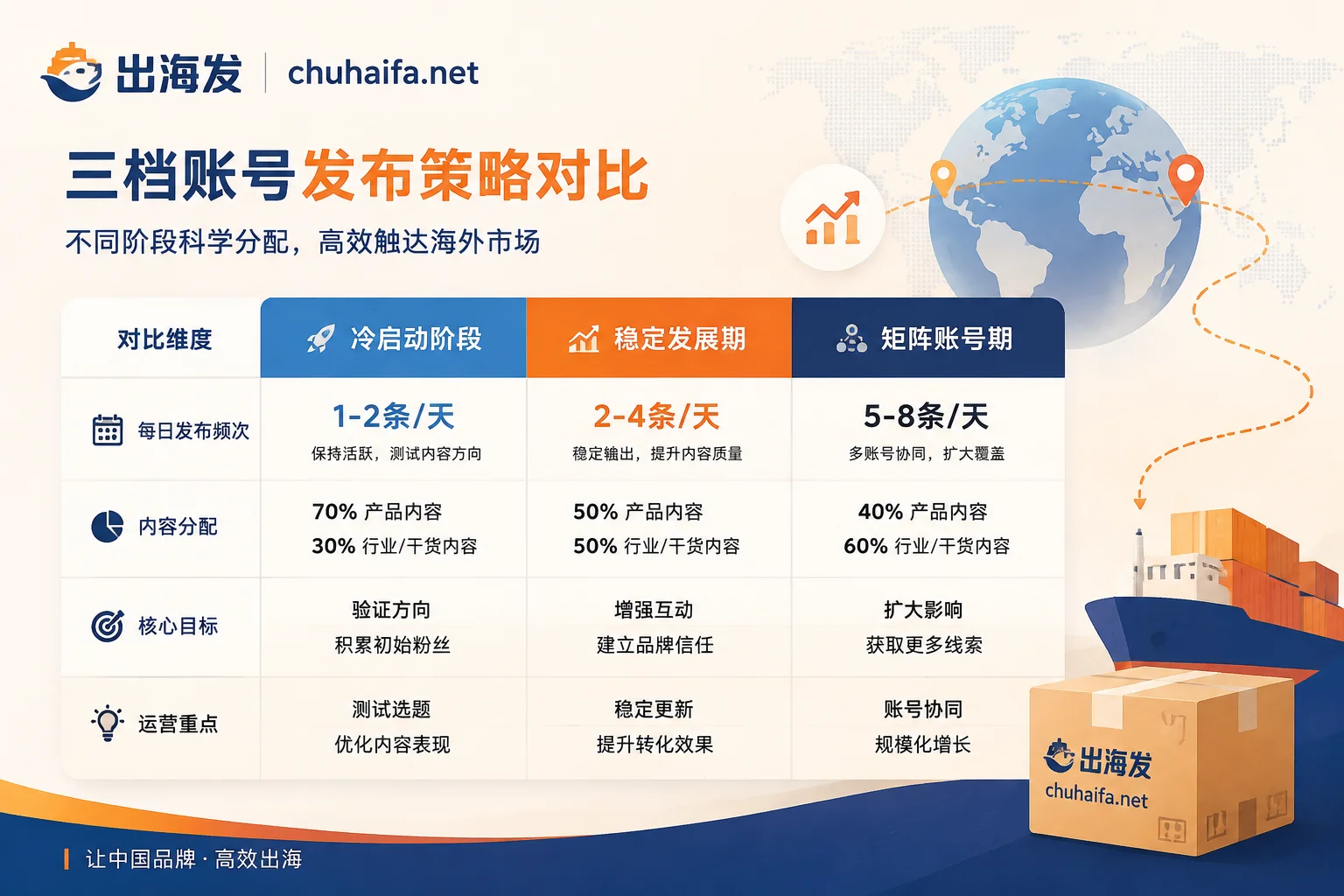 出海发 | chuhaifa.net

三档账号发布策略对比

不同阶段科学分配，高效触达海外市场

| 对比维度 | 冷启动阶段 | 稳定发展期 | 矩阵账号期 |
|---|---|---|---|
| 每日发布频次 | 1-2条/天 保持活跃，测试内容方向 | 2-4条/天 稳定输出，提升内容质量 | 5-8条/天 多账号协同，扩大覆盖 |
| 内容分配 | 70% 产品内容 30% 行业/干货内容 | 50% 产品内容 50% 行业/干货内容 | 40% 产品内容 60% 行业/干货内容 |
| 核心目标 | 验证方向 积累初始粉丝 | 增强互动 建立品牌信任 | 扩大影响 获取更多线索 |
| 运营重点 | 测试选题 优化内容表现 | 稳定更新 提升转化效果 | 账号协同 规模化增长 |

出海发 chuhaifa.net

让中国品牌 · 高效出海